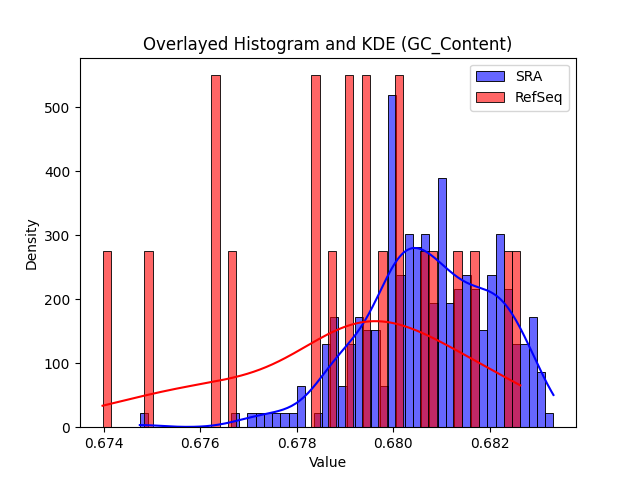 Overlayed Histogram and KDE (GC_Content)

SRA
RefSeq

Density

500
400
300
200
100
0

0.674
0.676
0.678
0.680
0.682

Value